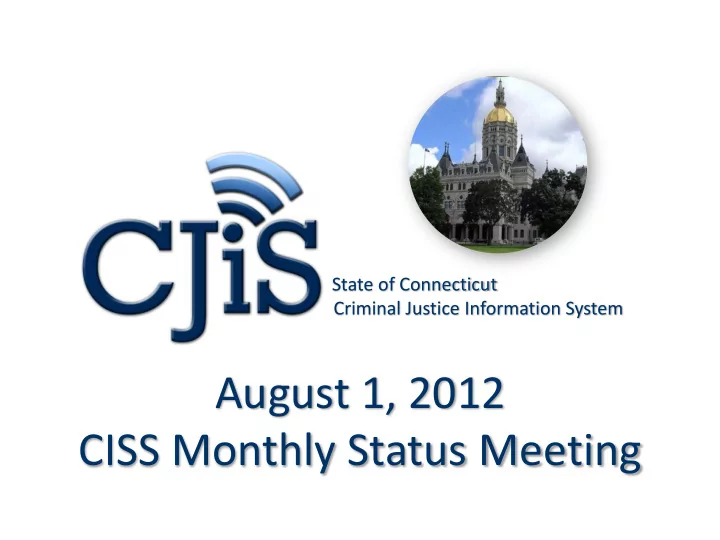 CJiS
State of Connecticut
Criminal Justice Information System

August 1, 2012
CISS Monthly Status Meeting